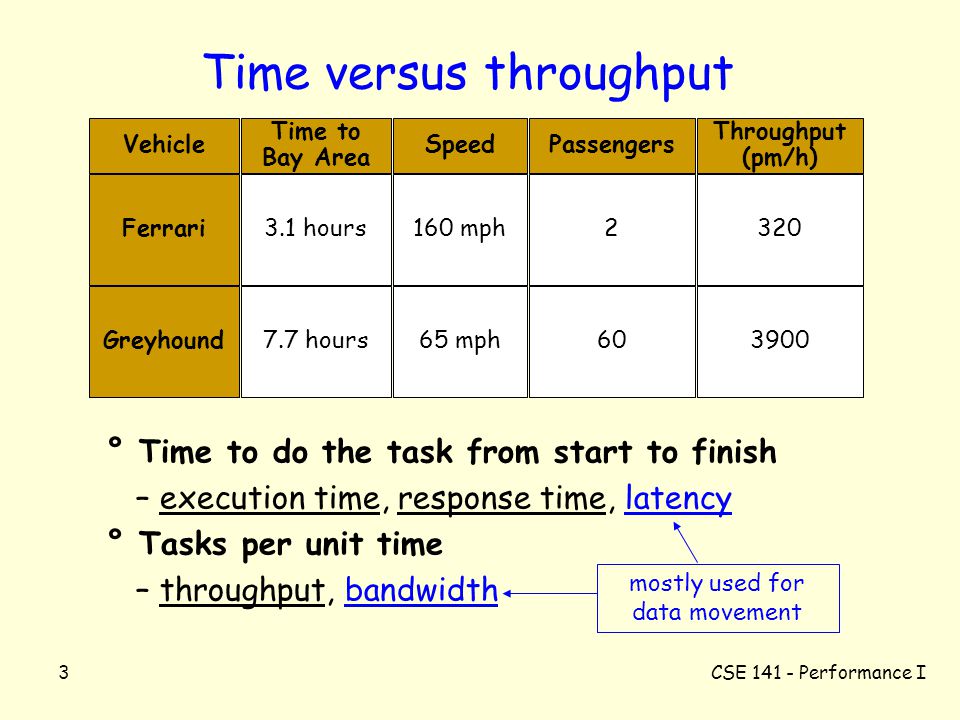 Time versus throughput

| Vehicle | Time to Bay Area | Speed | Passengers | Throughput (pm/h) |
|---|---|---|---|---|
| Ferrari | 3.1 hours | 160 mph | 2 | 320 |
| Greyhound | 7.7 hours | 65 mph | 60 | 3900 |

° Time to do the task from start to finish
– execution time, response time, latency
° Tasks per unit time
– throughput, bandwidth

mostly used for data movement

3

CSE 141 - Performance I